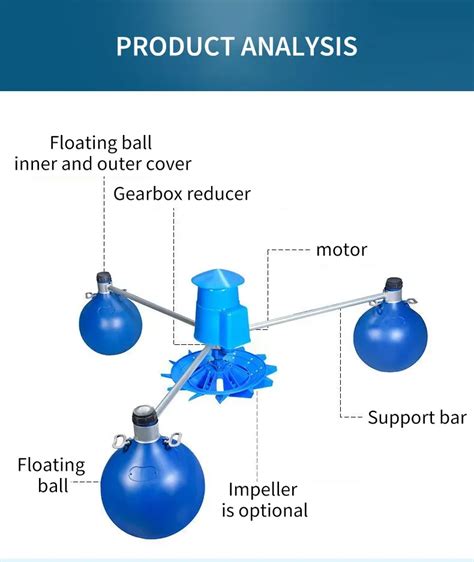 PRODUCT ANALYSIS

Floating ball inner and outer cover

Gearbox reducer

motor

Support bar

Floating ball

Impeller is optional